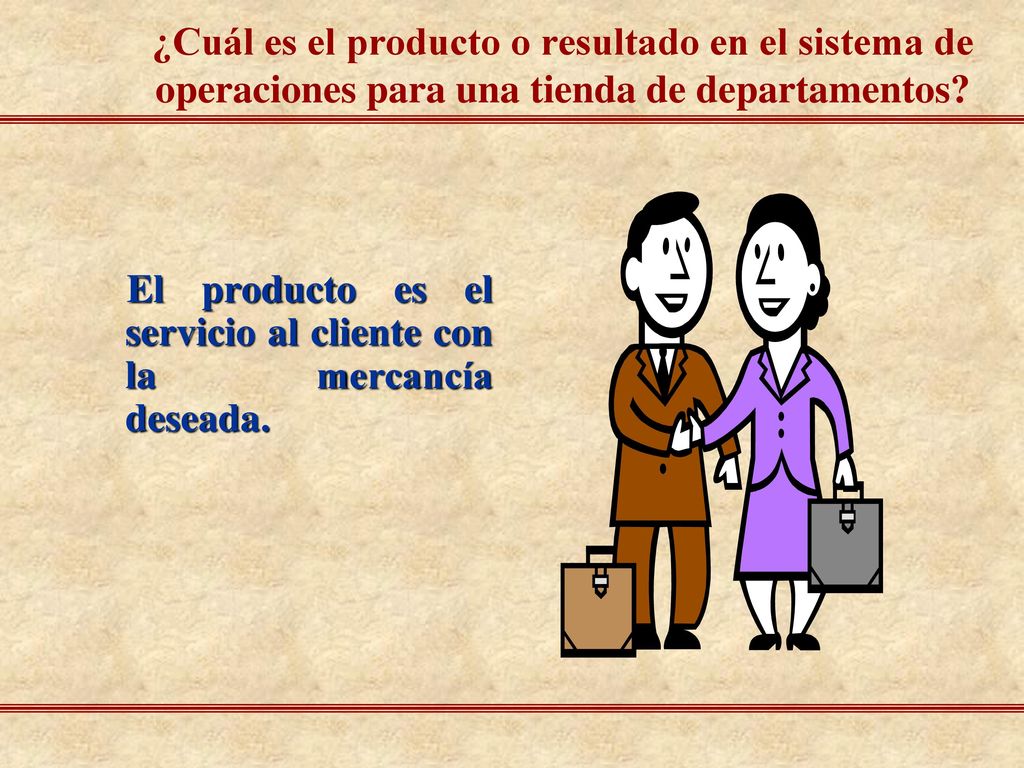 ¿Cuál es el producto o resultado en el sistema de operaciones para una tienda de departamentos?

El producto es el servicio al cliente con la mercancía deseada.